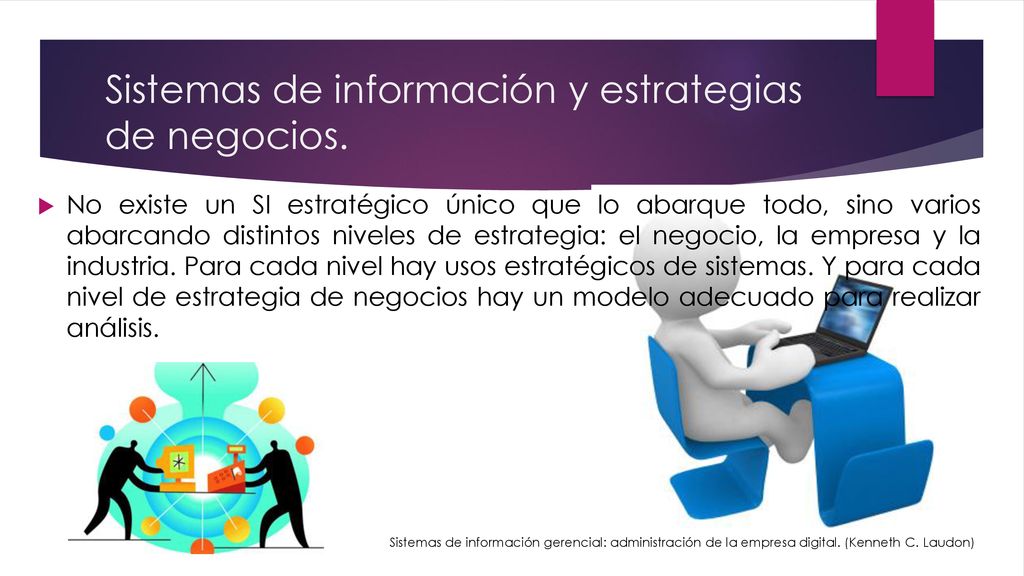 Sistemas de información y estrategias de negocios.

No existe un SI estratégico único que lo abarque todo, sino varios abarcando distintos niveles de estrategia: el negocio, la empresa y la industria. Para cada nivel hay usos estratégicos de sistemas. Y para cada nivel de estrategia de negocios hay un modelo adecuado para realizar análisis.

Sistemas de información gerencial: administración de la empresa digital. (Kenneth C. Laudon)